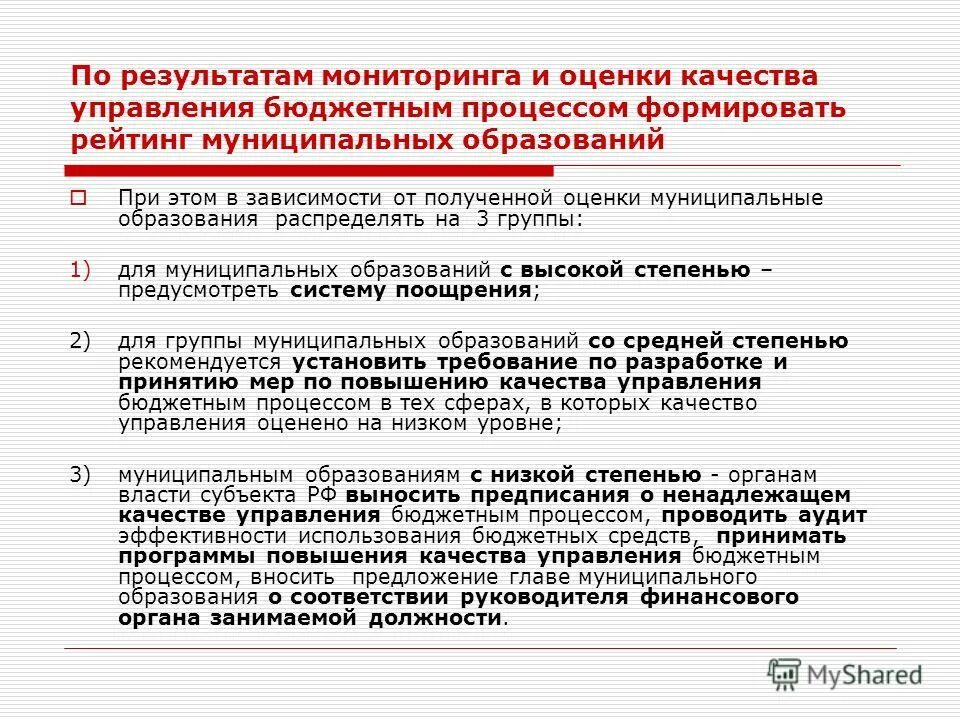 По результатам мониторинга и оценки качества управления бюджетным процессом формировать рейтинг муниципальных образований

При этом в зависимости от полученной оценки муниципальные образования распределять на 3 группы:

1) для муниципальных образований с высокой степенью – предусмотреть систему поощрения;

2) для группы муниципальных образований со средней степенью рекомендуется установить требование по разработке и принятию мер по повышению качества управления бюджетным процессом в тех сферах, в которых качество управления оценено на низком уровне;

3) муниципальным образованиям с низкой степенью - органам власти субъекта РФ выносить предписания о ненадлежащем качестве управления бюджетным процессом, проводить аудит эффективности использования бюджетных средств, принимать программы повышения качества управления бюджетным процессом, вносить предложение главе муниципального образования о соответствии руководителя финансового органа занимаемой должности.

MyShared